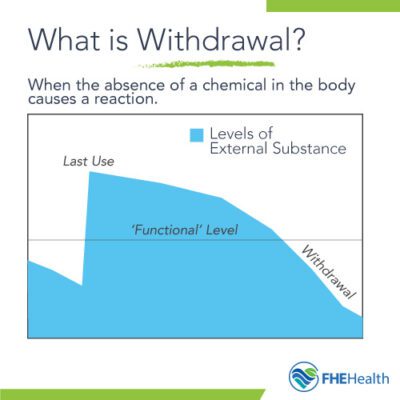 What is Withdrawal?

When the absence of a chemical in the body causes a reaction.

Levels of External Substance

Last Use

'Functional' Level

Withdrawal

FHEHealth